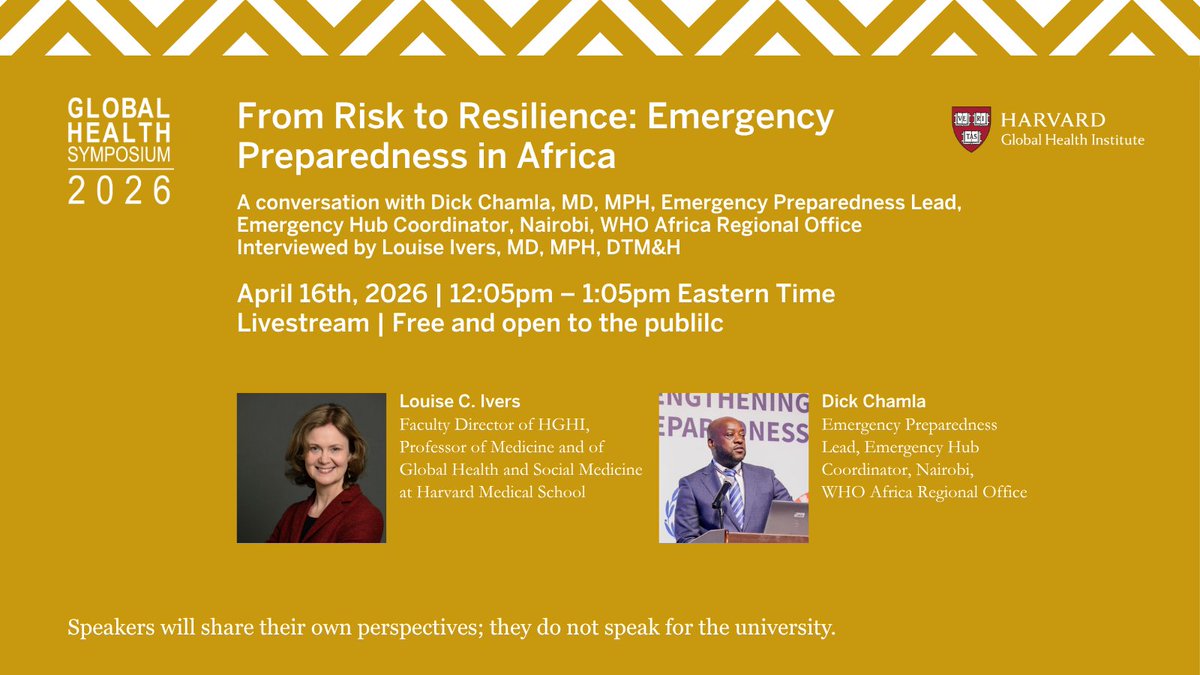 GLOBAL HEALTH SYMPOSIUM 2026

From Risk to Resilience: Emergency Preparedness in Africa

HARVARD Global Health Institute

A conversation with Dick Chamla, MD, MPH, Emergency Preparedness Lead, Emergency Hub Coordinator, Nairobi, WHO Africa Regional Office
Interviewed by Louise Ivers, MD, MPH, DTM&H

April 16th, 2026 | 12:05pm – 1:05pm Eastern Time
Livestream | Free and open to the publilc

Louise C. Ivers
Faculty Director of HGHI, Professor of Medicine and of Global Health and Social Medicine at Harvard Medical School

ENGTHENING
EPAREDNESS

Dick Chamla
Emergency Preparedness Lead, Emergency Hub Coordinator, Nairobi, WHO Africa Regional Office

Speakers will share their own perspectives; they do not speak for the university.